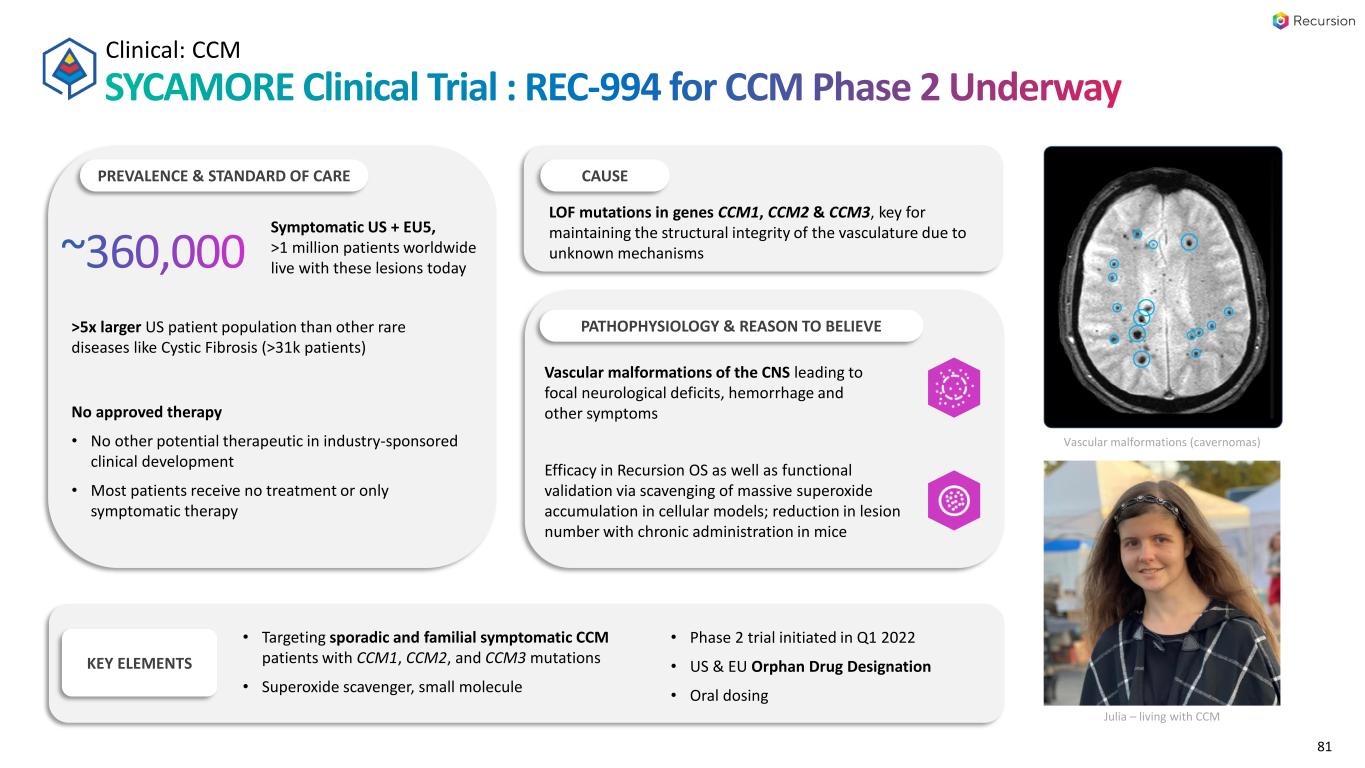 Recursion

Clinical: CCM
SYCAMORE Clinical Trial : REC-994 for CCM Phase 2 Underway

PREVALENCE & STANDARD OF CARE

~360,000 Symptomatic US + EU5, >1 million patients worldwide live with these lesions today

>5x larger US patient population than other rare diseases like Cystic Fibrosis (>31k patients)

No approved therapy
• No other potential therapeutic in industry-sponsored clinical development
• Most patients receive no treatment or only symptomatic therapy

CAUSE

LOF mutations in genes CCM1, CCM2 & CCM3, key for maintaining the structural integrity of the vasculature due to unknown mechanisms

PATHOPHYSIOLOGY & REASON TO BELIEVE

Vascular malformations of the CNS leading to focal neurological deficits, hemorrhage and other symptoms

Efficacy in Recursion OS as well as functional validation via scavenging of massive superoxide accumulation in cellular models; reduction in lesion number with chronic administration in mice

Vascular malformations (cavernomas)

Julia – living with CCM

KEY ELEMENTS

• Targeting sporadic and familial symptomatic CCM patients with CCM1, CCM2, and CCM3 mutations
• Superoxide scavenger, small molecule

• Phase 2 trial initiated in Q1 2022
• US & EU Orphan Drug Designation
• Oral dosing

81